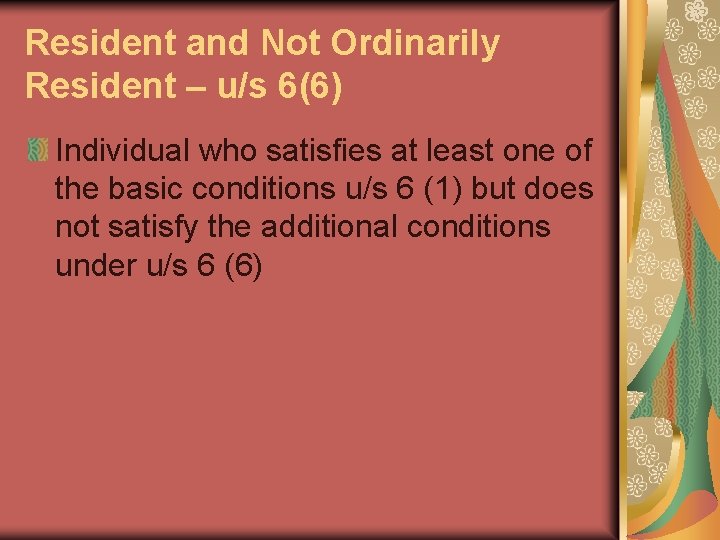 Resident and Not Ordinarily Resident – u/s 6(6)

Individual who satisfies at least one of the basic conditions u/s 6 (1) but does not satisfy the additional conditions under u/s 6 (6)